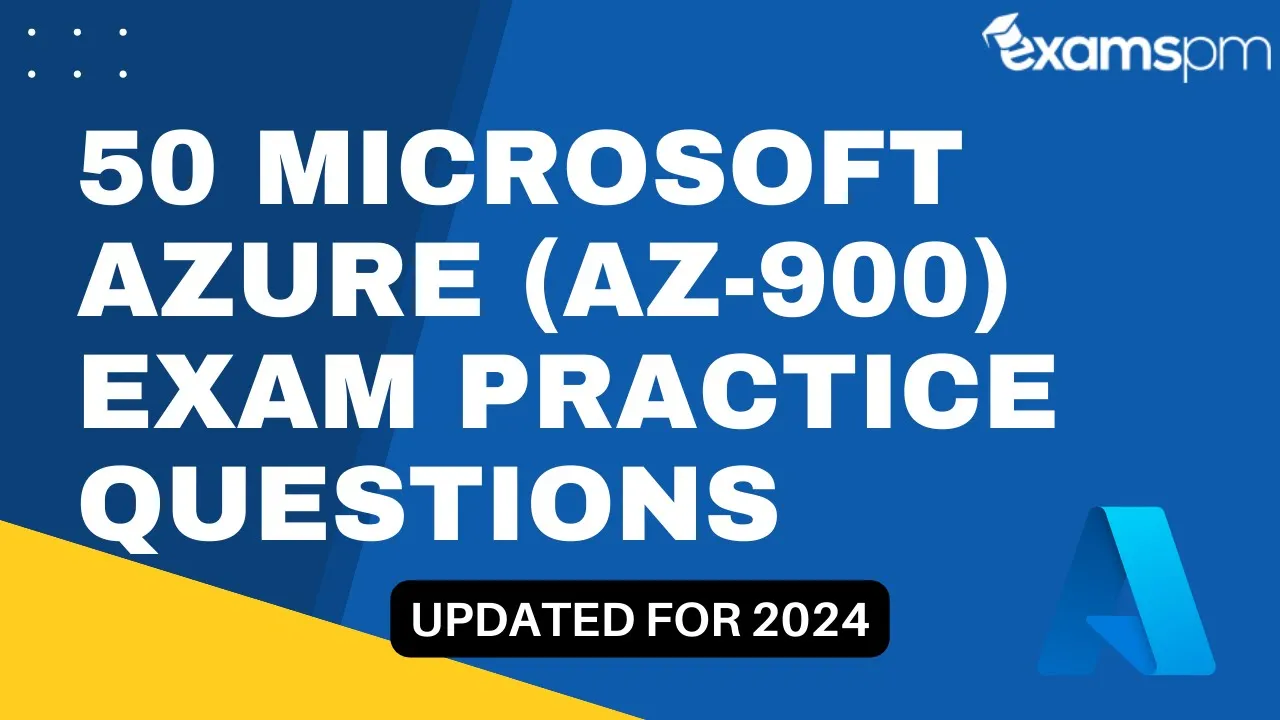 examspm

50 MICROSOFT AZURE (AZ-900) EXAM PRACTICE QUESTIONS

UPDATED FOR 2024